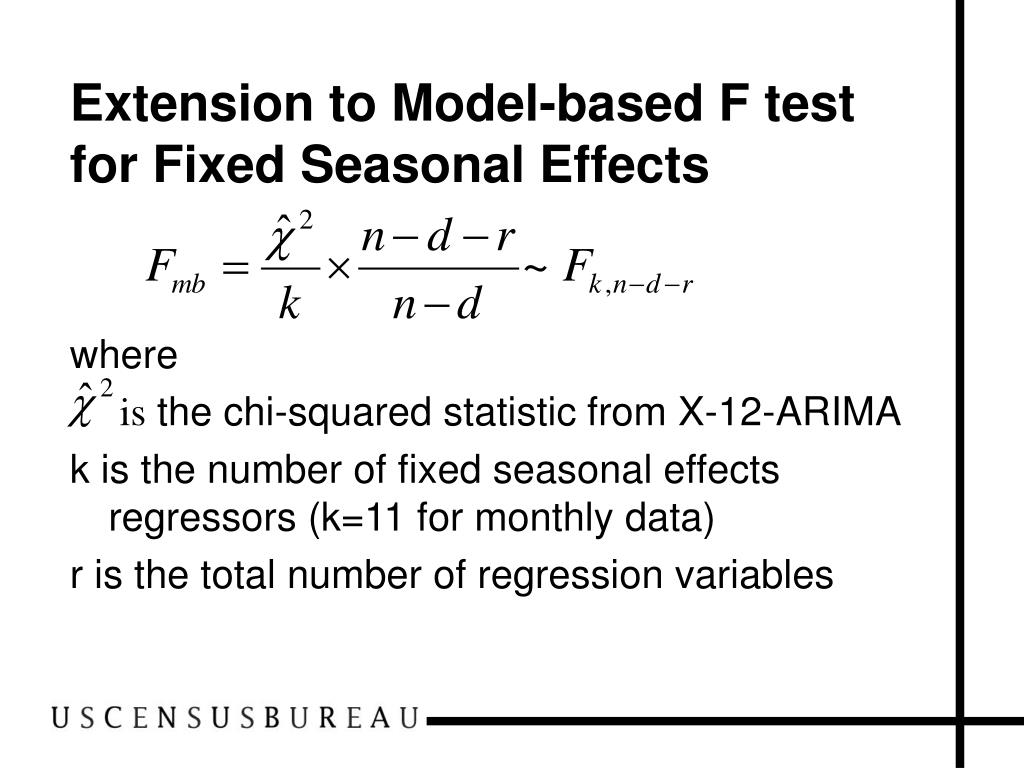 Extension to Model-based F test for Fixed Seasonal Effects

$F_{mb} = \frac{\hat{\chi}^2}{k} \times \frac{n-d-r}{n-d} \sim F_{k,n-d-r}$

where

$\hat{\chi}^2$ is the chi-squared statistic from X-12-ARIMA

k is the number of fixed seasonal effects regressors (k=11 for monthly data)

r is the total number of regression variables

USCENSUSBUREAU